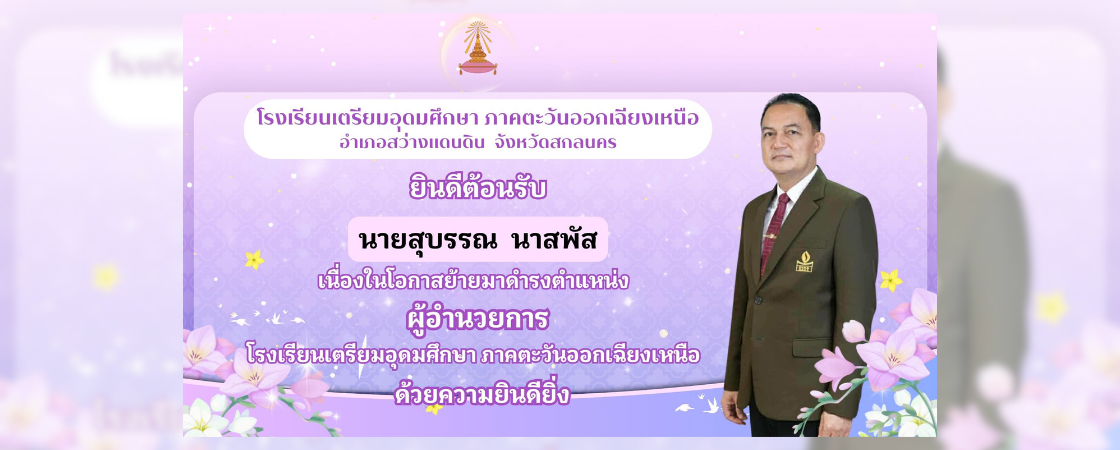 โรงเรียนเตรียมอุดมศึกษา ภาคตะวันออกเฉียงเหนือ
อำเภอสว่างแดนดิน จังหวัดสกลนคร

ยินดีต้อนรับ

นายสุบรรณ นาสพัส

เนื่องในโอกาสย้ายมาดำรงตำแหน่ง

ผู้อำนวยการ

โรงเรียนเตรียมอุดมศึกษา ภาคตะวันออกเฉียงเหนือ

ด้วยความยินดียิ่ง